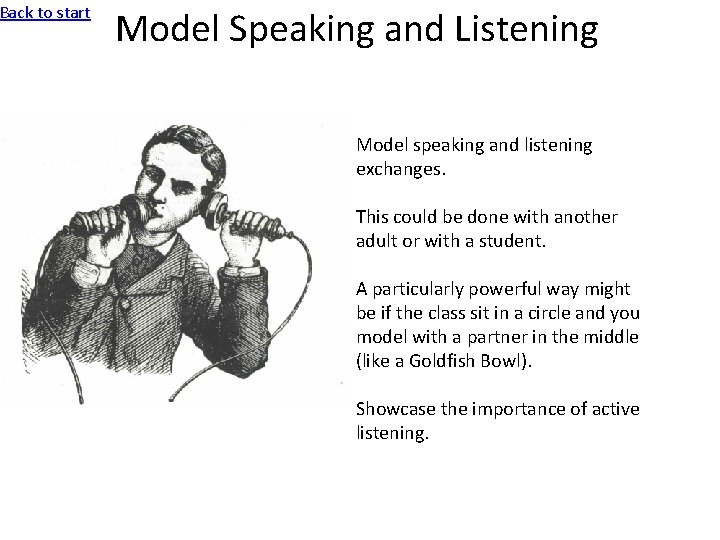 Back to start

Model Speaking and Listening

Model speaking and listening exchanges.

This could be done with another adult or with a student.

A particularly powerful way might be if the class sit in a circle and you model with a partner in the middle (like a Goldfish Bowl).

Showcase the importance of active listening.